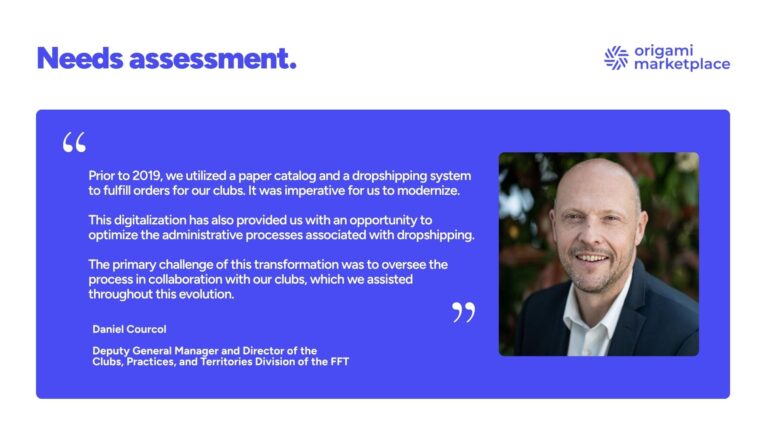 Needs assessment.

origami marketplace

“

Prior to 2019, we utilized a paper catalog and a dropshipping system to fulfill orders for our clubs. It was imperative for us to modernize.

This digitalization has also provided us with an opportunity to optimize the administrative processes associated with dropshipping.

The primary challenge of this transformation was to oversee the process in collaboration with our clubs, which we assisted throughout this evolution.

”

Daniel Courcol

Deputy General Manager and Director of the Clubs, Practices, and Territories Division of the FFT